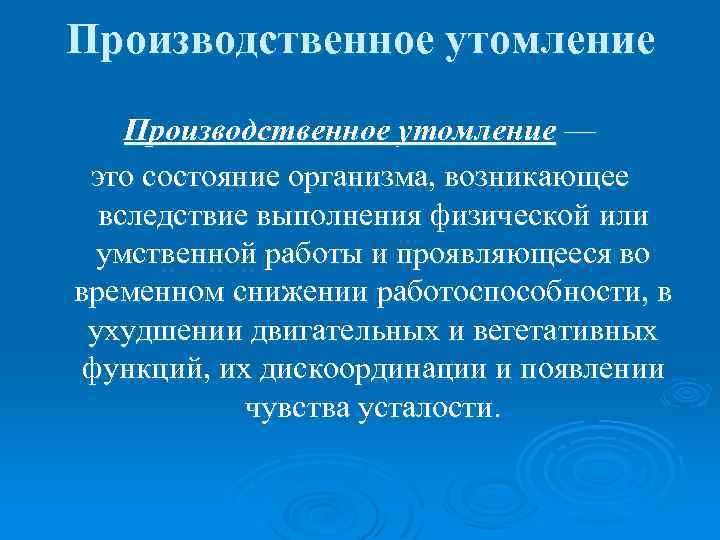 Производственное утомление

Производственное утомление — это состояние организма, возникающее вследствие выполнения физической или умственной работы и проявляющееся во временном снижении работоспособности, в ухудшении двигательных и вегетативных функций, их дискоординации и появлении чувства усталости.